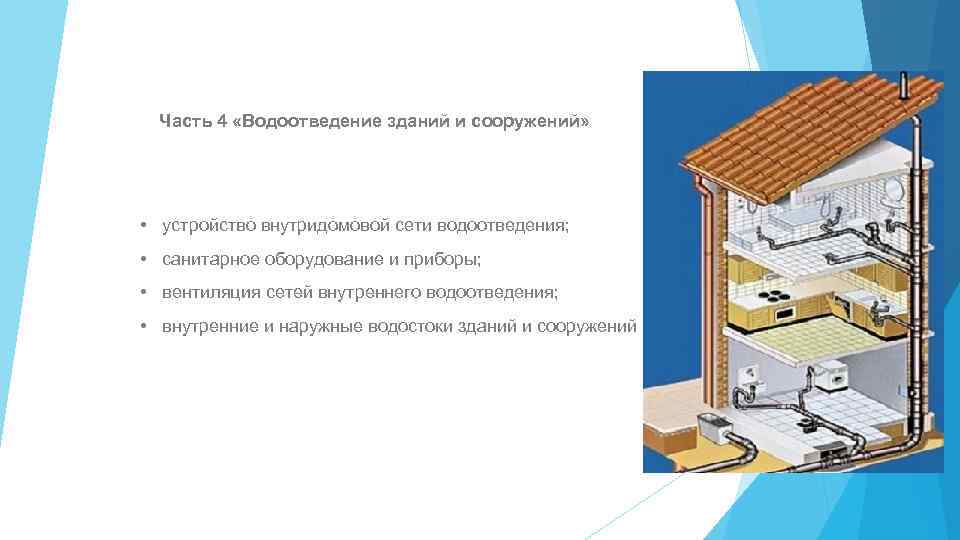 Часть 4 «Водоотведение зданий и сооружений»

• устройство внутридомовой сети водоотведения;

• санитарное оборудование и приборы;

• вентиляция сетей внутреннего водоотведения;

• внутренние и наружные водостоки зданий и сооружений